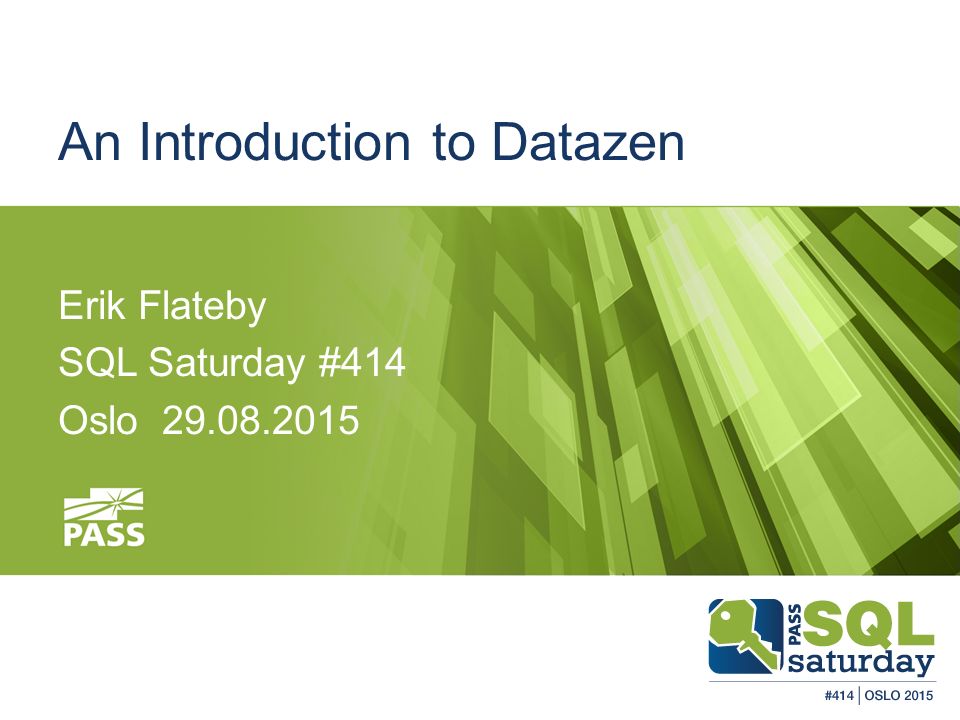 An Introduction to Datazen

Erik Flateby
SQL Saturday #414
Oslo 29.08.2015

PASS

PASS SQL saturday
#414 | OSLO 2015